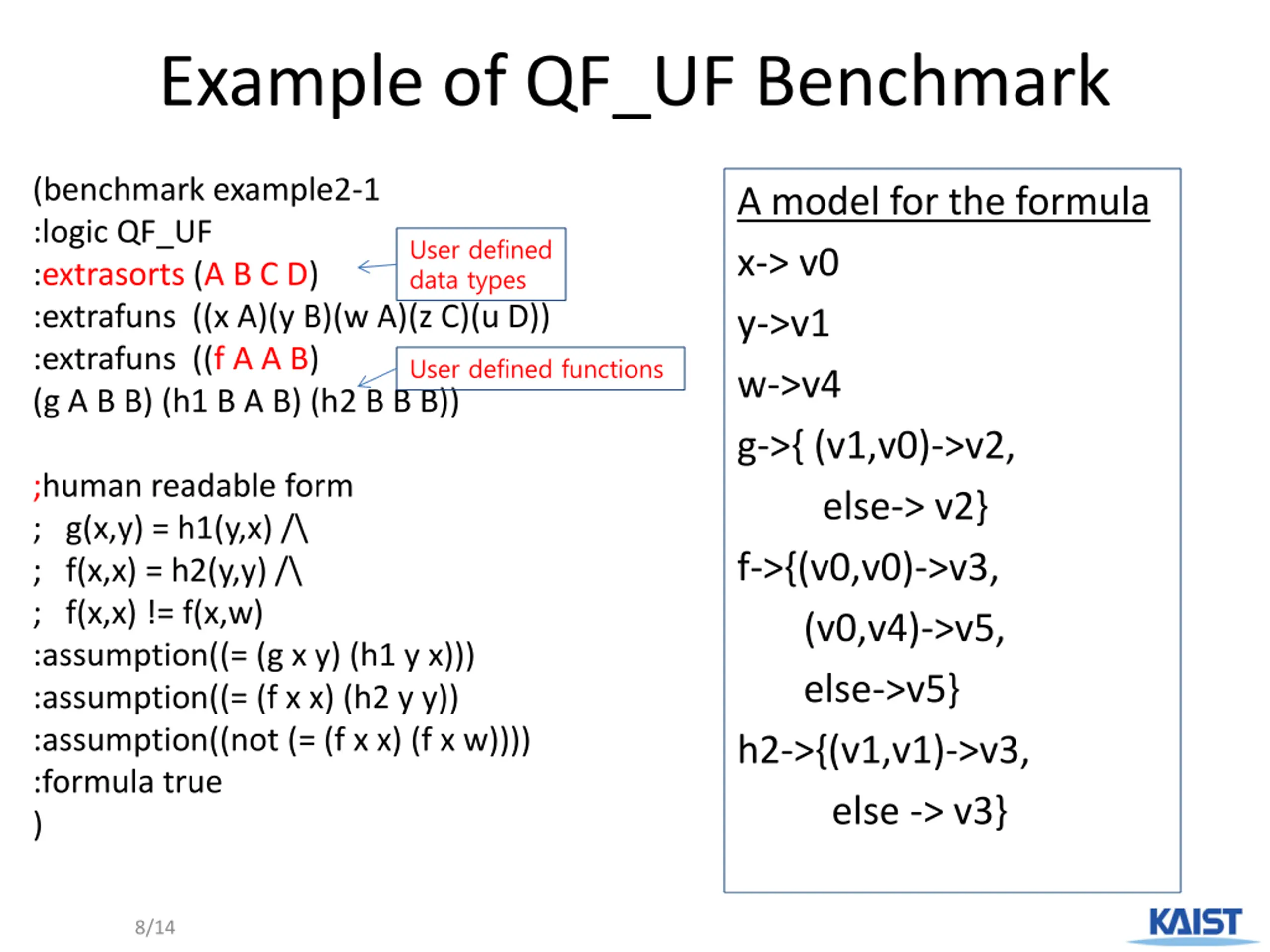 Example of QF_UF Benchmark

(benchmark example2-1
:logic QF_UF
:extrasorts (A B C D)
:extrafuns ((x A)(y B)(w A)(z C)(u D))
:extrafuns ((f A A B)
(g A B B) (h1 B A B) (h2 B B B))

User defined data types

User defined functions

;human readable form
; g(x,y) = h1(y,x) /\
; f(x,x) = h2(y,y) /\
; f(x,x) != f(x,w)
:assumption((= (g x y) (h1 y x)))
:assumption((= (f x x) (h2 y y))
:assumption((not (= (f x x) (f x w))))
:formula true
)

A model for the formula
x-> v0
y->v1
w->v4
g->{ (v1,v0)->v2,
else-> v2}
f->{(v0,v0)->v3,
(v0,v4)->v5,
else->v5}
h2->{(v1,v1)->v3,
else -> v3}

8/14

KAIST